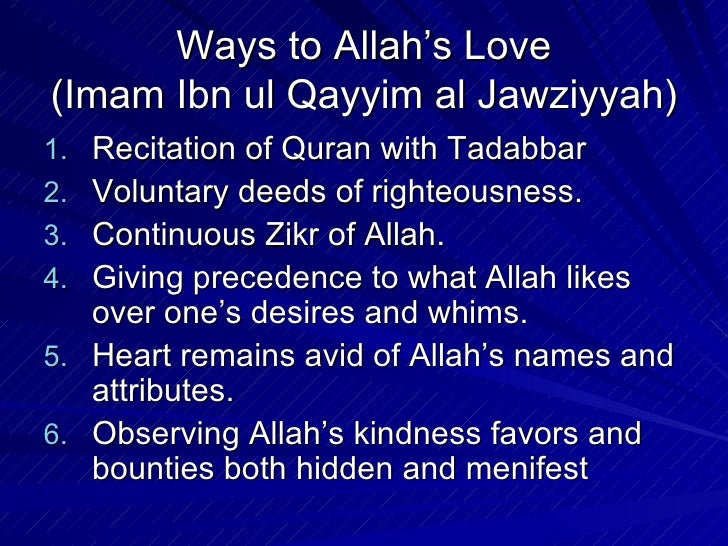 Ways to Allah’s Love
(Imam Ibn ul Qayyim al Jawziyyah)

1. Recitation of Quran with Tadabbar
2. Voluntary deeds of righteousness.
3. Continuous Zikr of Allah.
4. Giving precedence to what Allah likes over one’s desires and whims.
5. Heart remains avid of Allah’s names and attributes.
6. Observing Allah’s kindness favors and bounties both hidden and menifest